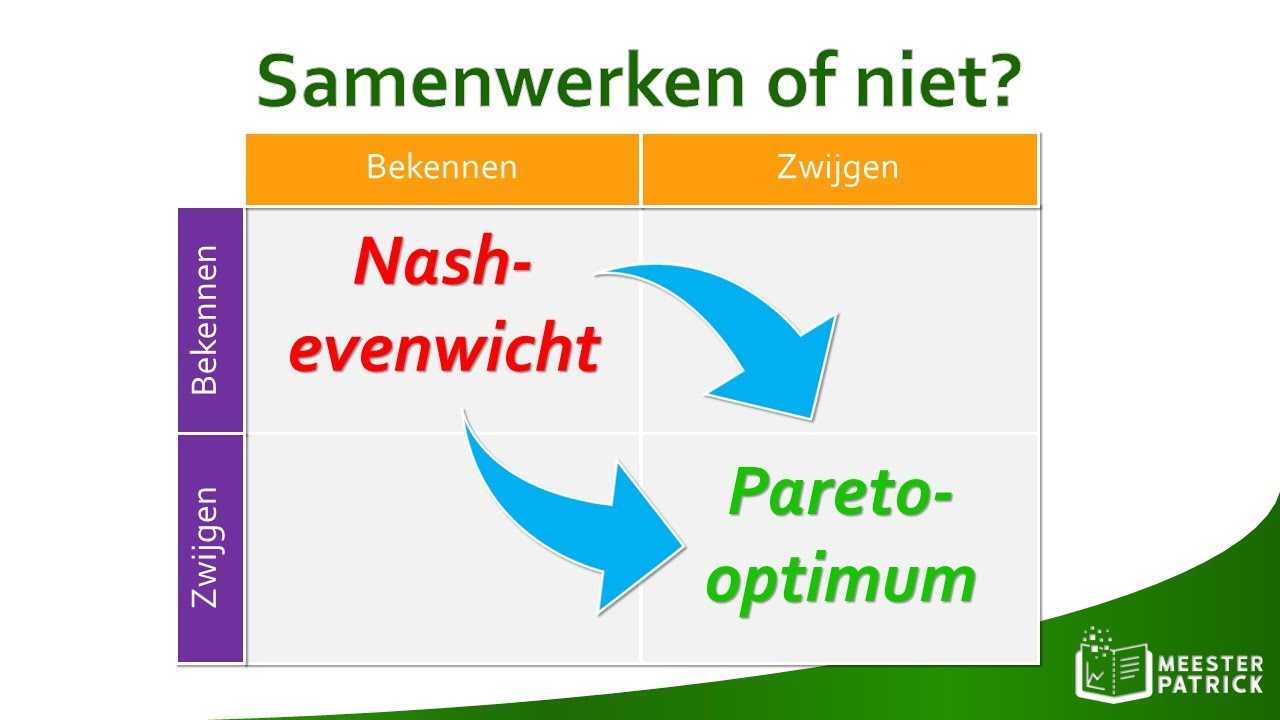 Samenwerken of niet?

| | Bekennen | Zwijgen |
|---|---|---|
| Bekennen | Nash-evenwicht | |
| Zwijgen | | Pareto-optimum |

MEESTER PATRICK